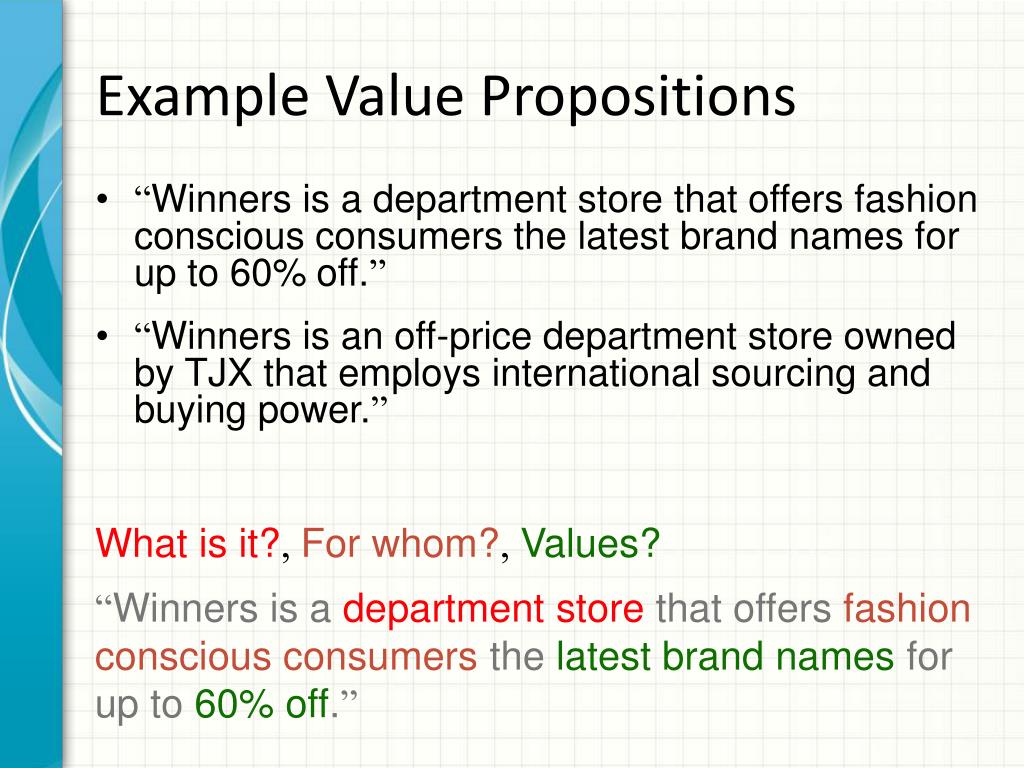 Example Value Propositions

• “Winners is a department store that offers fashion conscious consumers the latest brand names for up to 60% off.”

• “Winners is an off-price department store owned by TJX that employs international sourcing and buying power.”

What is it?, For whom?, Values?

“Winners is a department store that offers fashion conscious consumers the latest brand names for up to 60% off.”